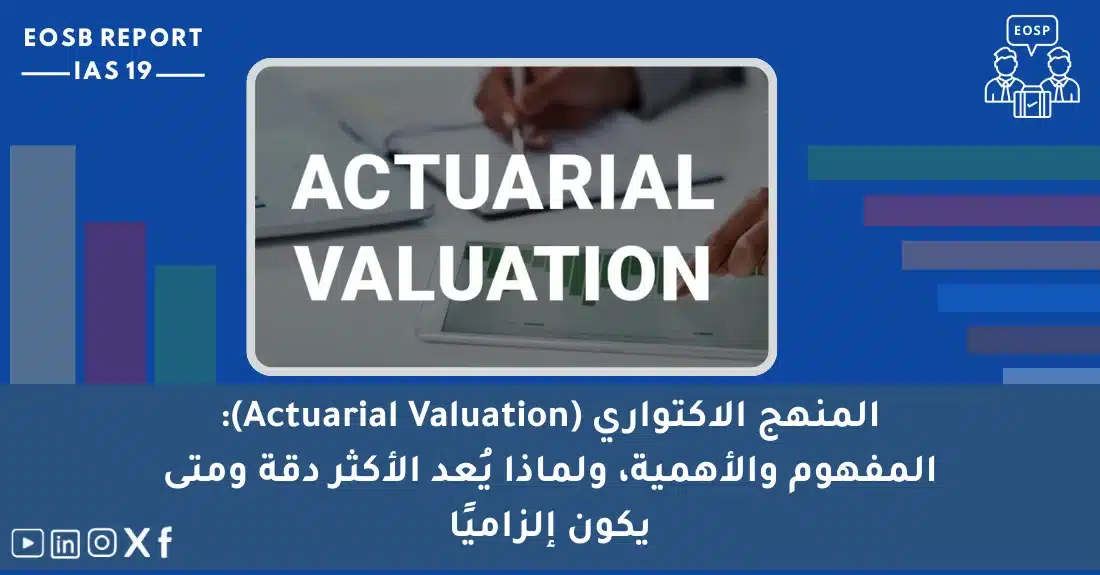 EOSB REPORT
IAS 19

EOSP

ACTUARIAL VALUATION

المنهج الاكتواري (Actuarial Valuation):
المفهوم والأهمية، ولماذا يُعد الأكثر دقة ومتى يكون إلزاميًا

in X f